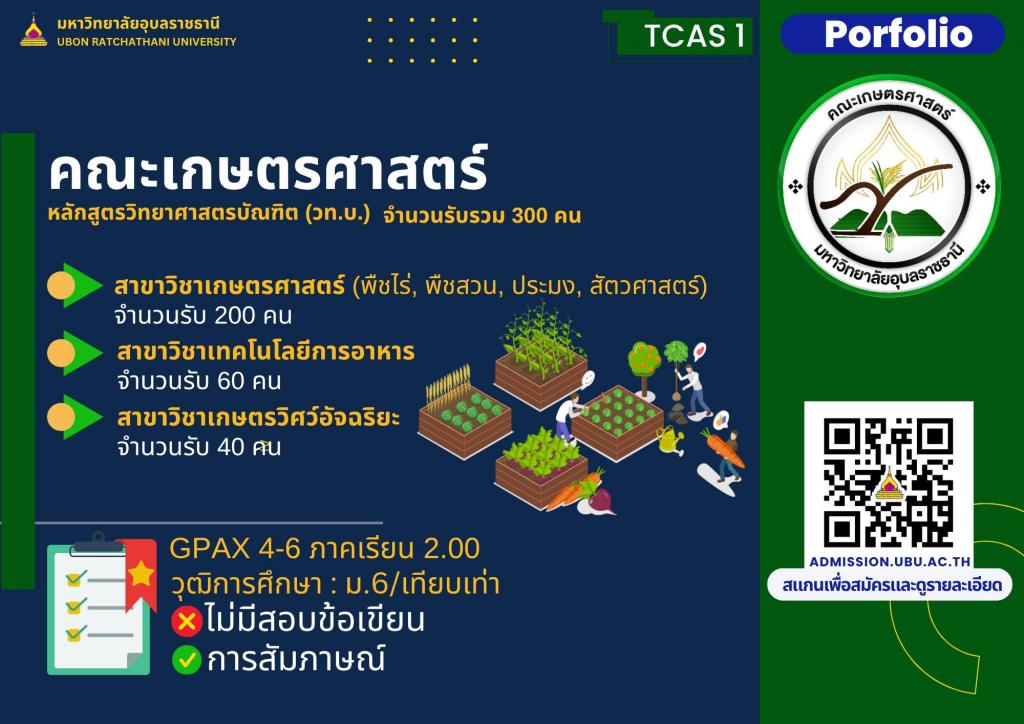 มหาวิทยาลัยอุบลราชธานี
UBON RATCHATHANI UNIVERSITY

TCAS 1

Porfolio

คณะเกษตรศาสตร์
มหาวิทยาลัยอุบลราชธานี

คณะเกษตรศาสตร์
หลักสูตรวิทยาศาสตรบัณฑิต (วท.บ.) จำนวนรับรวม 300 คน

สาขาวิชาเกษตรศาสตร์ (พืชไร่, พืชสวน, ประมง, สัตวศาสตร์)
จำนวนรับ 200 คน

สาขาวิชาเทคโนโลยีการอาหาร
จำนวนรับ 60 คน

สาขาวิชาเกษตรวิศว์อัจฉริยะ
จำนวนรับ 40 คน

GPAX 4-6 ภาคเรียน 2.00
วุฒิการศึกษา : ม.6/เทียบเท่า
ไม่มีสอบข้อเขียน
การสัมภาษณ์

ADMISSION.UBU.AC.TH
สแกนเพื่อสมัครและดูรายละเอียด